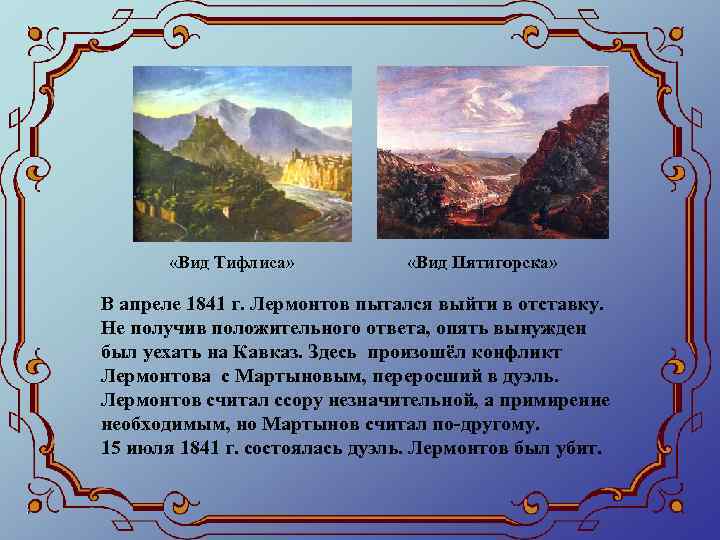 «Вид Тифлиса»

«Вид Пятигорска»

В апреле 1841 г. Лермонтов пытался выйти в отставку. Не получив положительного ответа, опять вынужден был уехать на Кавказ. Здесь произошёл конфликт Лермонтова с Мартыновым, переросший в дуэль. Лермонтов считал ссору незначительной, а примирение необходимым, но Мартынов считал по-другому.
15 июля 1841 г. состоялась дуэль. Лермонтов был убит.